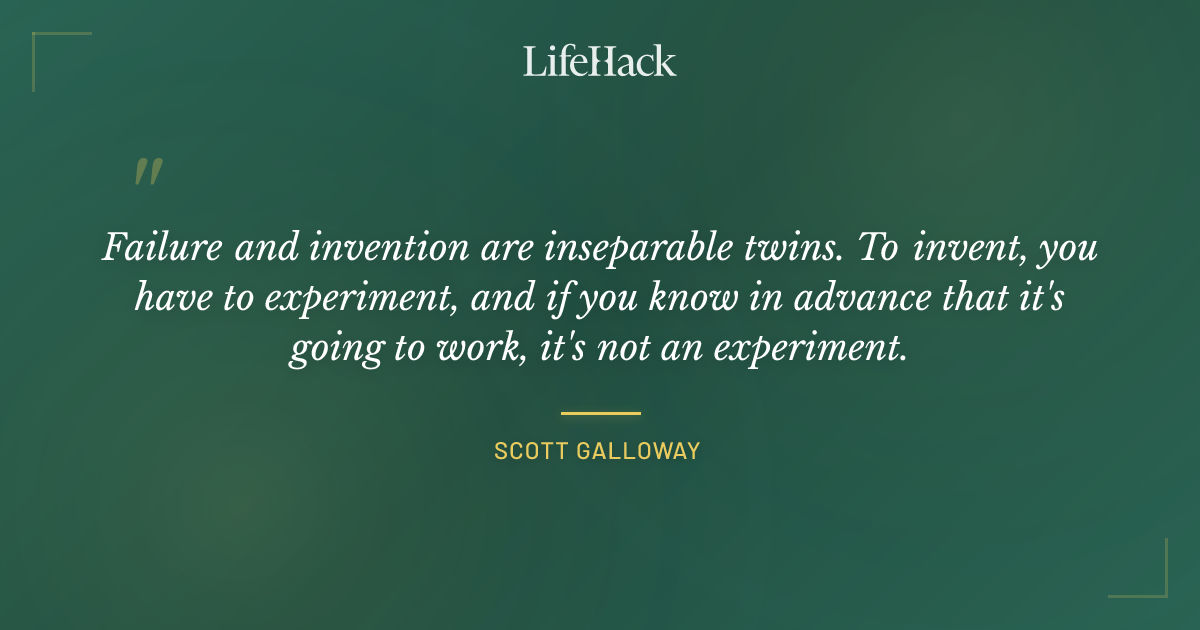 LifeHack

"

Failure and invention are inseparable twins. To invent, you have to experiment, and if you know in advance that it's going to work, it's not an experiment.

SCOTT GALLOWAY